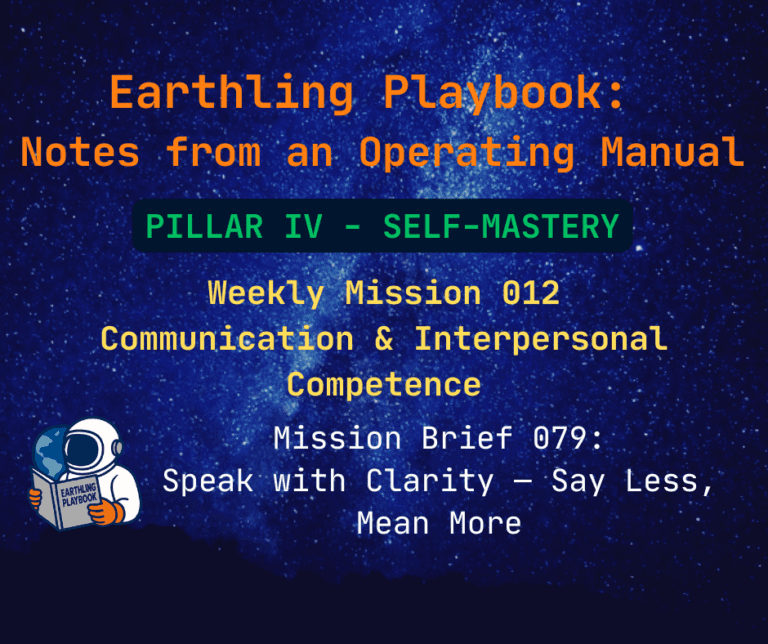 Earthling Playbook:
Notes from an Operating Manual

PILLAR IV - SELF-MASTERY

Weekly Mission 012
Communication & Interpersonal Competence

EARTHLING PLAYBOOK

Mission Brief 079:
Speak with Clarity — Say Less, Mean More